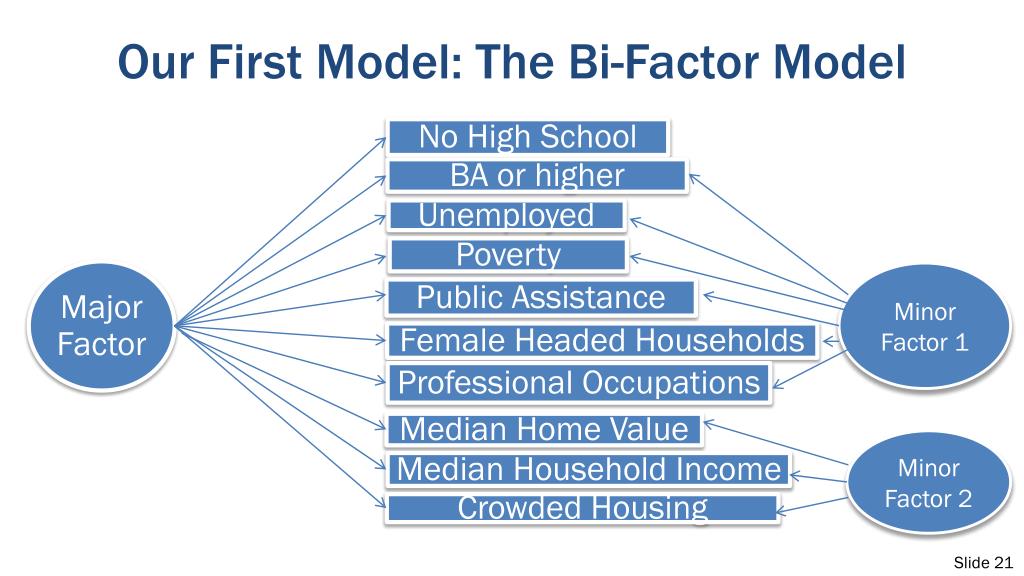 Our First Model: The Bi-Factor Model

Major Factor

No High School
BA or higher
Unemployed
Poverty
Public Assistance
Female Headed Households
Professional Occupations
Median Home Value
Median Household Income
Crowded Housing

Minor Factor 1

Minor Factor 2

Slide 21